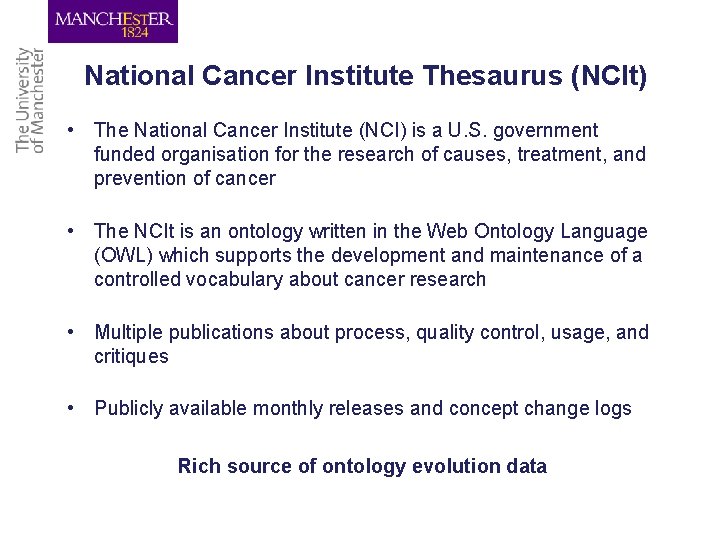 MANCHESTER
1824

The University of Manchester

National Cancer Institute Thesaurus (NCIt)

• The National Cancer Institute (NCI) is a U.S. government funded organisation for the research of causes, treatment, and prevention of cancer

• The NCIt is an ontology written in the Web Ontology Language (OWL) which supports the development and maintenance of a controlled vocabulary about cancer research

• Multiple publications about process, quality control, usage, and critiques

• Publicly available monthly releases and concept change logs

Rich source of ontology evolution data